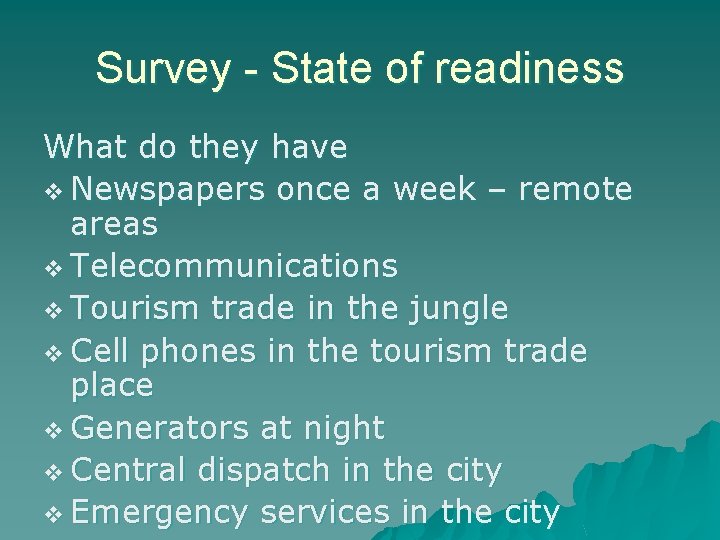 Survey - State of readiness

What do they have
❖ Newspapers once a week – remote areas
❖ Telecommunications
❖ Tourism trade in the jungle
❖ Cell phones in the tourism trade place
❖ Generators at night
❖ Central dispatch in the city
❖ Emergency services in the city